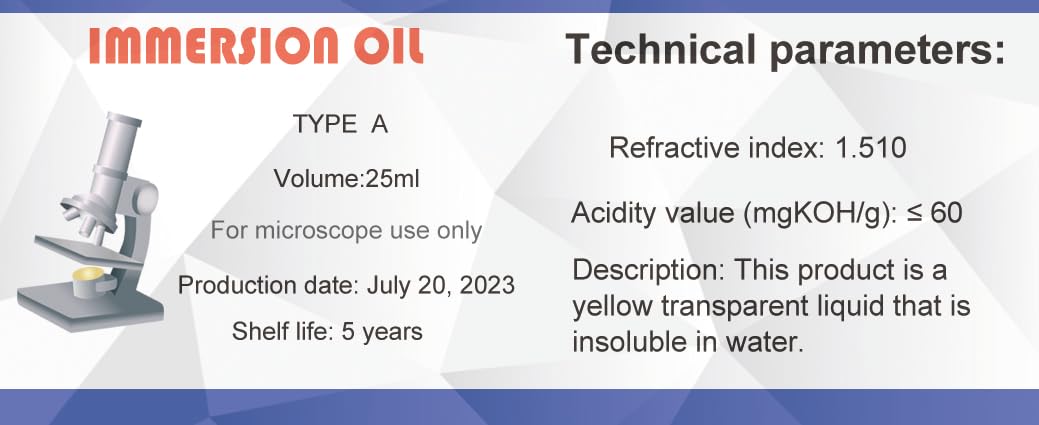 IMMERSION OIL

TYPE A

Volume:25ml

For microscope use only

Production date: July 20, 2023

Shelf life: 5 years

Technical parameters:

Refractive index: 1.510

Acidity value (mgKOH/g): ≤ 60

Description: This product is a yellow transparent liquid that is insoluble in water.